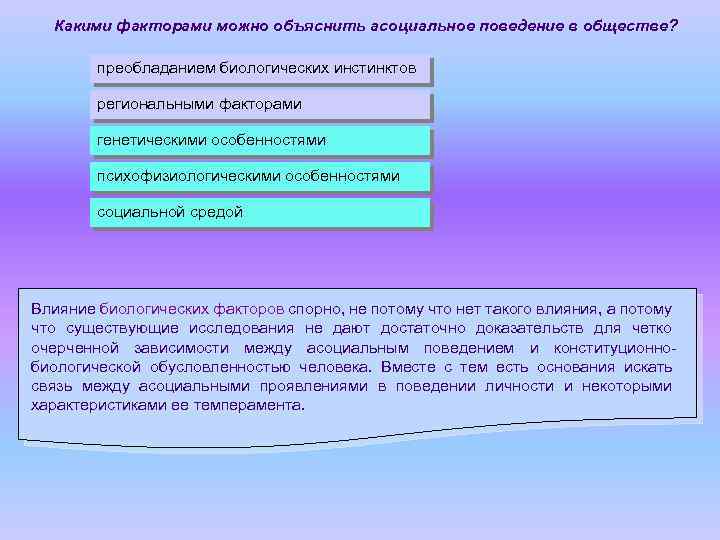 Какими факторами можно объяснить асоциальное поведение в обществе?

преобладанием биологических инстинктов

региональными факторами

генетическими особенностями

психофизиологическими особенностями

социальной средой

Влияние биологических факторов спорно, не потому что нет такого влияния, а потому что существующие исследования не дают достаточно доказательств для четко очерченной зависимости между асоциальным поведением и конституционно-биологической обусловленностью человека. Вместе с тем есть основания искать связь между асоциальными проявлениями в поведении личности и некоторыми характеристиками ее темперамента.